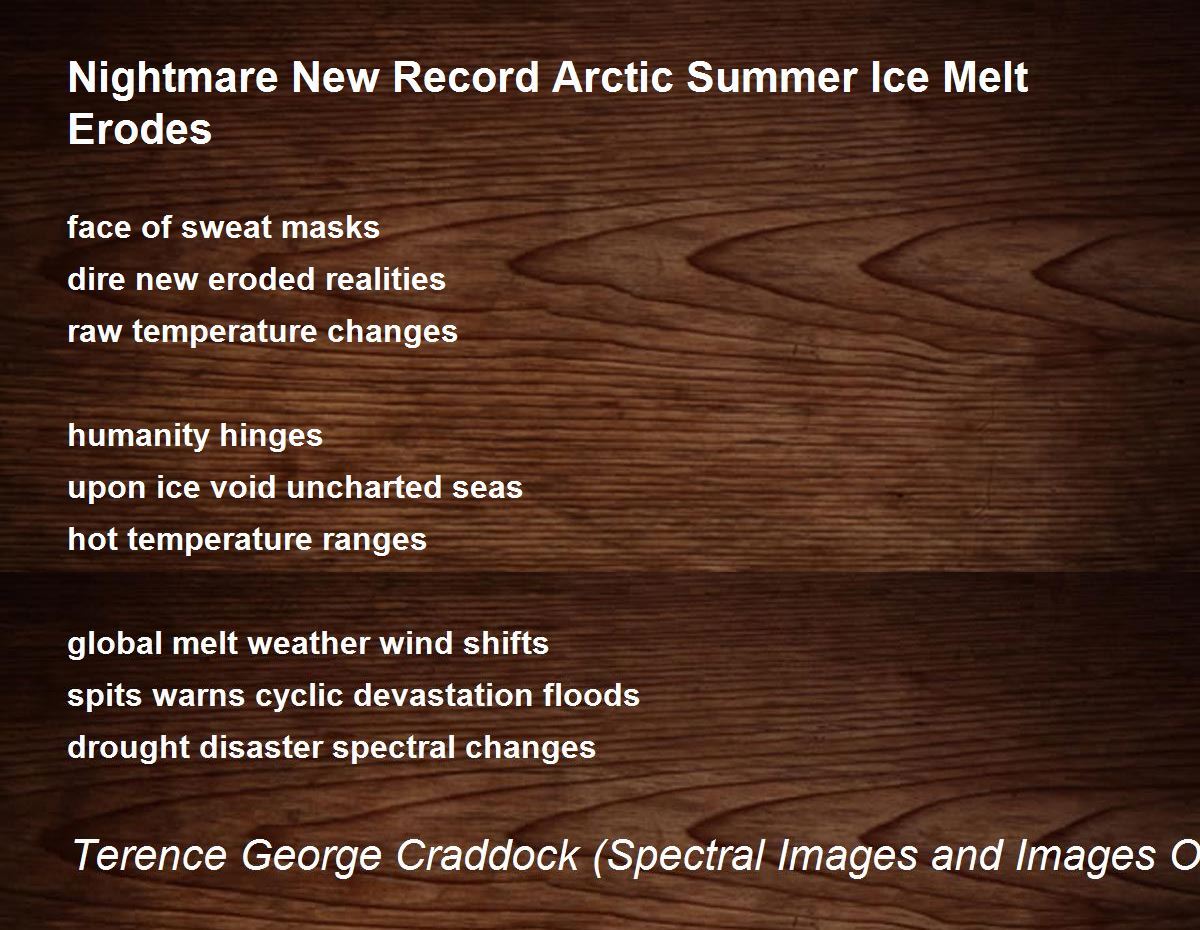 Nightmare New Record Arctic Summer Ice Melt Erodes

face of sweat masks
dire new eroded realities
raw temperature changes

humanity hinges
upon ice void uncharted seas
hot temperature ranges

global melt weather wind shifts
spits warns cyclic devastation floods
drought disaster spectral changes

Terence George Craddock (Spectral Images and Images O